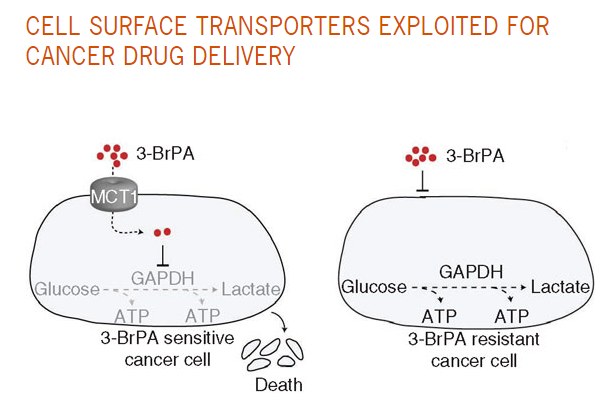 CELL SURFACE TRANSPORTERS EXPLOITED FOR CANCER DRUG DELIVERY

3-BrPA

MCT1

GAPDH

Glucose

Lactate

ATP

ATP

3-BrPA sensitive cancer cell

Death

3-BrPA

GAPDH

Glucose

Lactate

ATP

ATP

3-BrPA resistant cancer cell